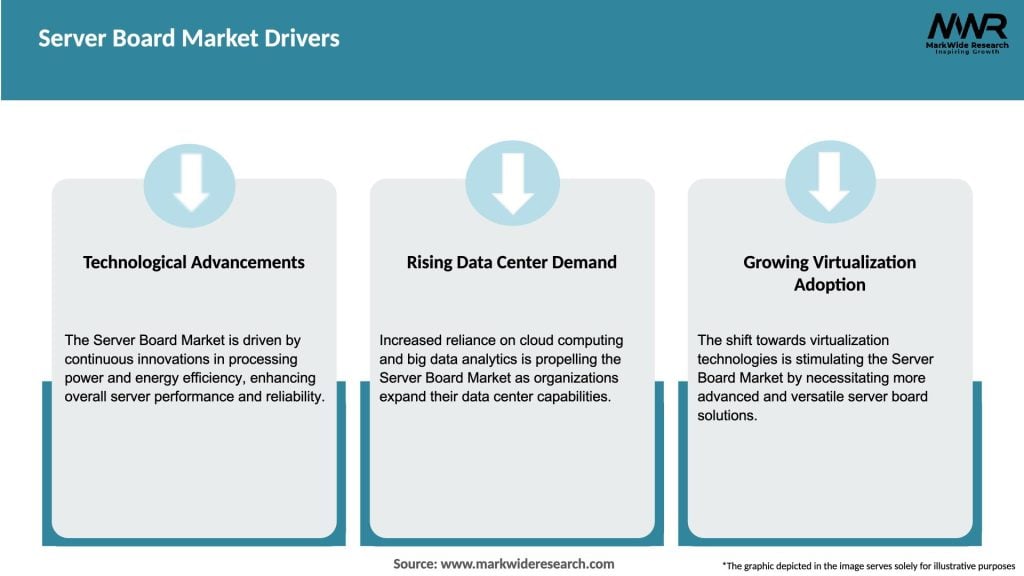 Server Board Market Drivers

MWR
MarkWide Research
Inspiring Growth

Technological Advancements

The Server Board Market is driven by continuous innovations in processing power and energy efficiency, enhancing overall server performance and reliability.

Rising Data Center Demand

Increased reliance on cloud computing and big data analytics is propelling the Server Board Market as organizations expand their data center capabilities.

Growing Virtualization Adoption

The shift towards virtualization technologies is stimulating the Server Board Market by necessitating more advanced and versatile server board solutions.

Source: www.markwideresearch.com

*The graphic depicted in the image serves solely for illustrative purposes